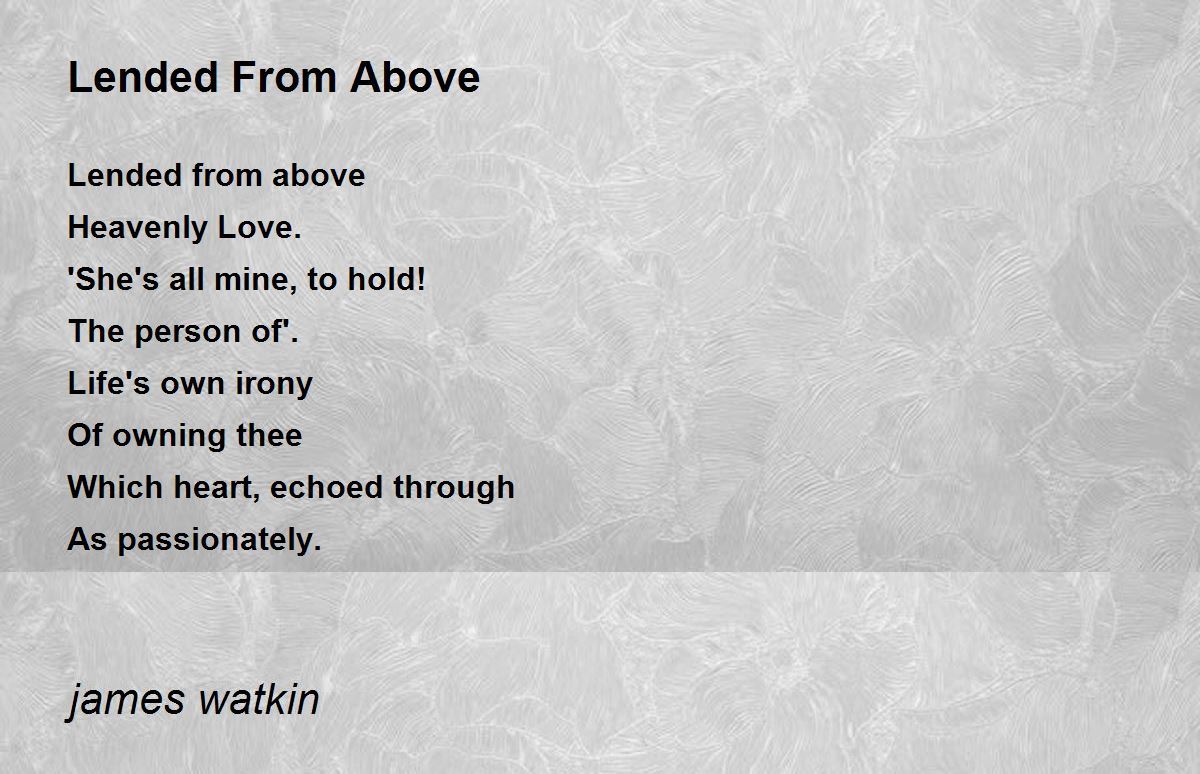 Lended From Above

Lended from above
Heavenly Love.
'She's all mine, to hold!
The person of'.
Life's own irony
Of owning thee
Which heart, echoed through
As passionately.

james watkin